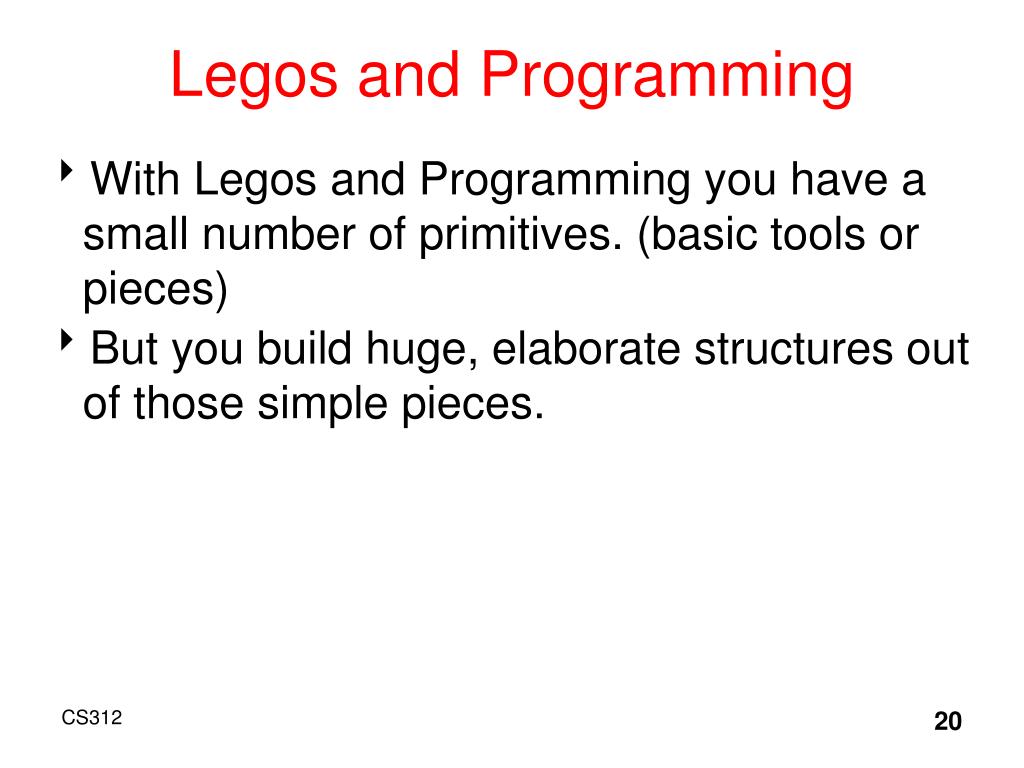 Legos and Programming

‣ With Legos and Programming you have a small number of primitives. (basic tools or pieces)

‣ But you build huge, elaborate structures out of those simple pieces.

CS312

20